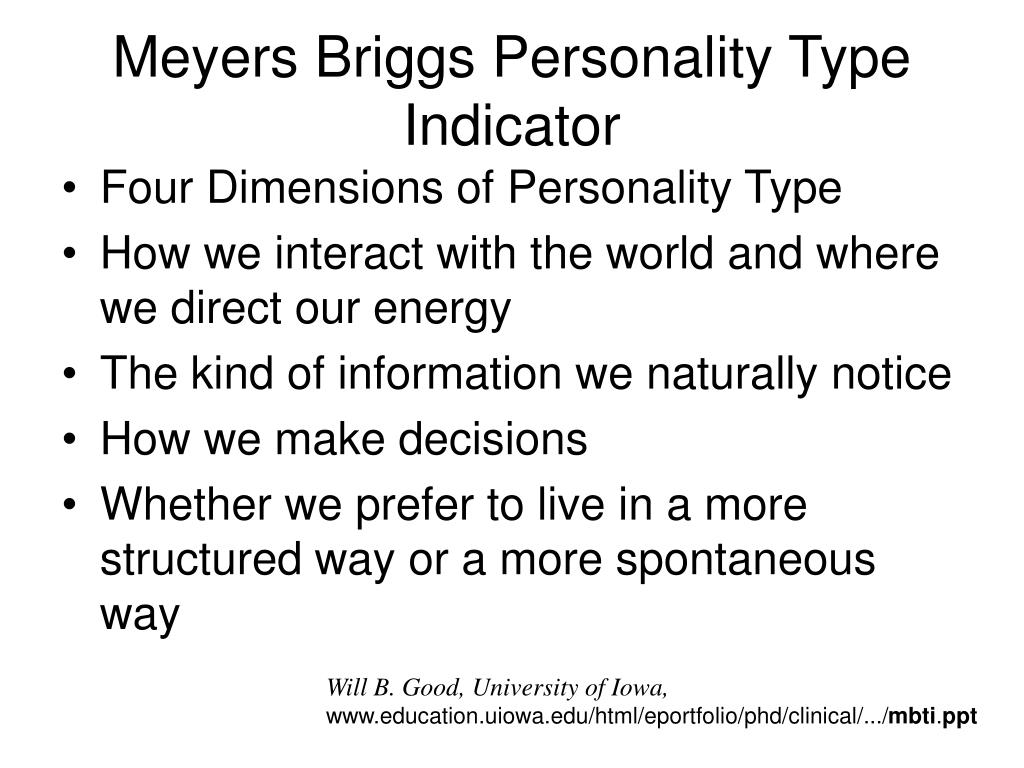 Meyers Briggs Personality Type Indicator

• Four Dimensions of Personality Type
• How we interact with the world and where we direct our energy
• The kind of information we naturally notice
• How we make decisions
• Whether we prefer to live in a more structured way or a more spontaneous way

Will B. Good, University of Iowa,
www.education.uiowa.edu/html/eportfolio/phd/clinical/.../mbti.ppt